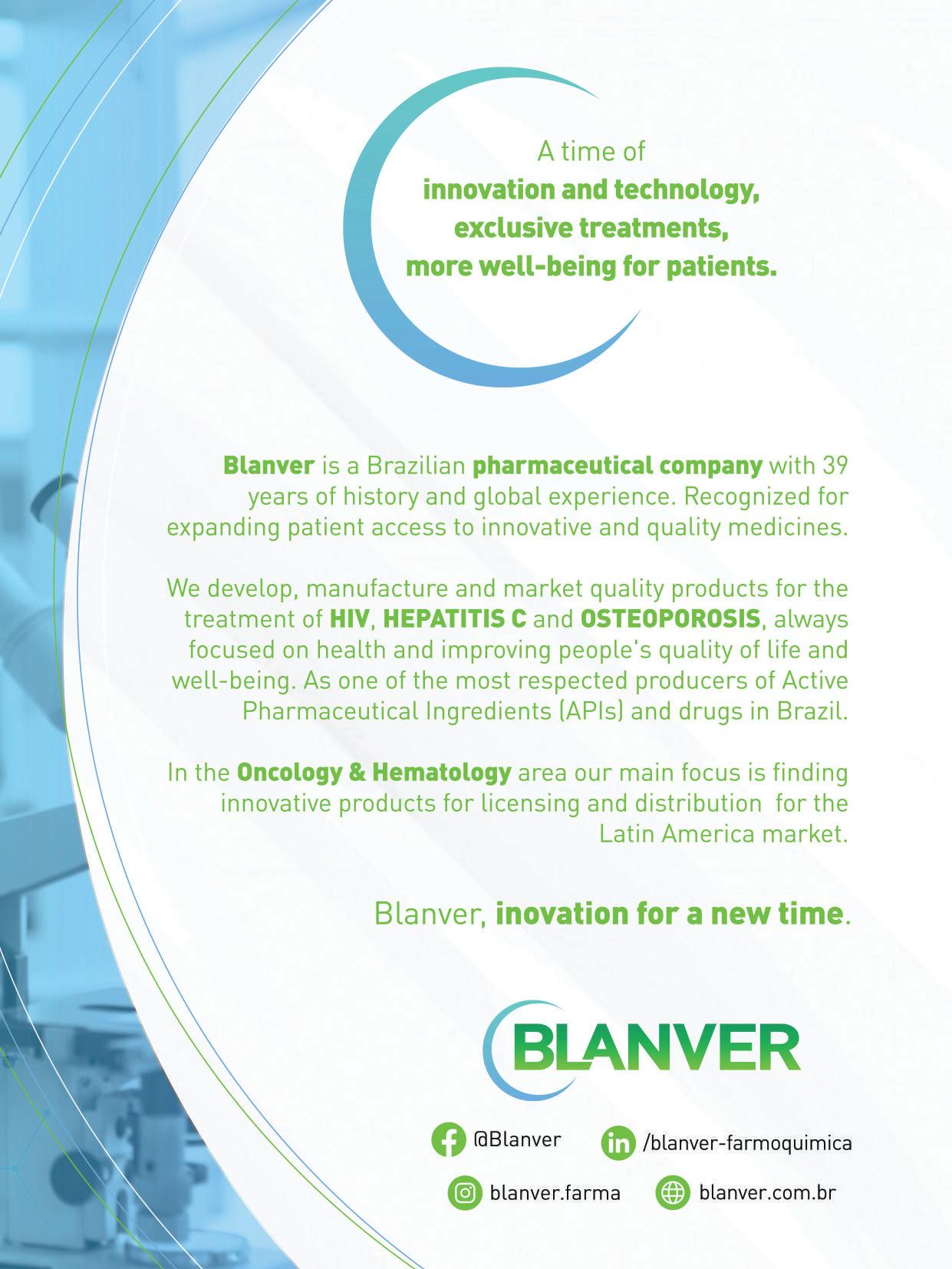 A time of
innovation and technology,
exclusive treatments,
more well-being for patients.

Blanver is a Brazilian pharmaceutical company with 39 years of history and global experience. Recognized for expanding patient access to innovative and quality medicines.

We develop, manufacture and market quality products for the treatment of HIV, HEPATITIS C and OSTEOPOROSIS, always focused on health and improving people's quality of life and well-being. As one of the most respected producers of Active Pharmaceutical Ingredients (APIs) and drugs in Brazil.

In the Oncology & Hematology area our main focus is finding innovative products for licensing and distribution for the Latin America market.

Blanver, inovation for a new time.

BLANVER

@Blanver
/blanver-farmoquimica
blanver.farma
blanver.com.br